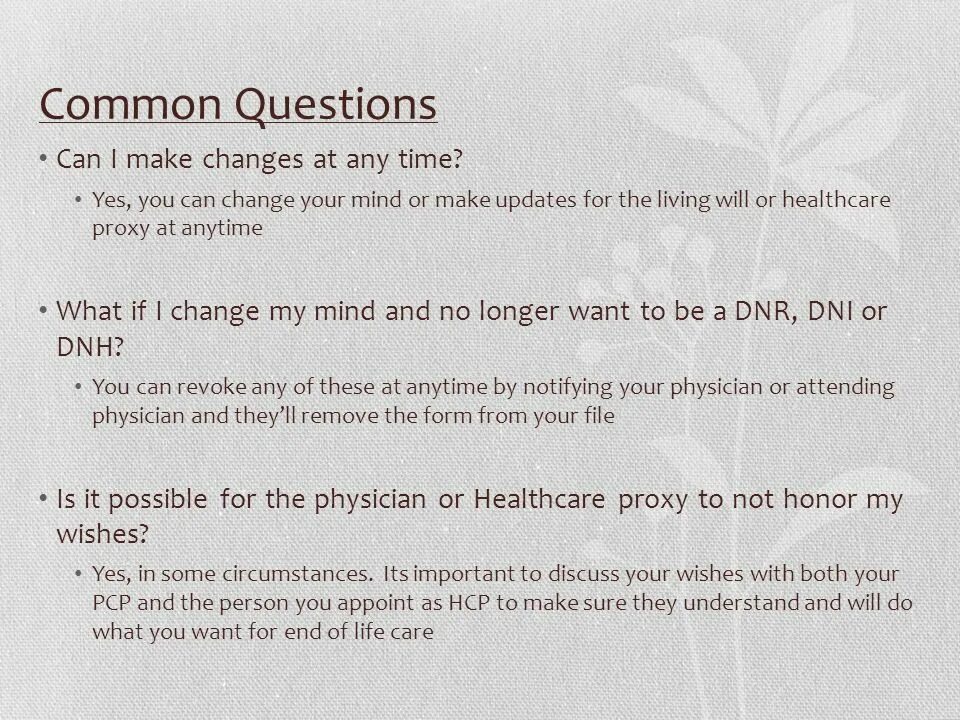 Common Questions

• Can I make changes at any time?
  • Yes, you can change your mind or make updates for the living will or healthcare proxy at anytime

• What if I change my mind and no longer want to be a DNR, DNI or DNH?
  • You can revoke any of these at anytime by notifying your physician or attending physician and they'll remove the form from your file

• Is it possible for the physician or Healthcare proxy to not honor my wishes?
  • Yes, in some circumstances. Its important to discuss your wishes with both your PCP and the person you appoint as HCP to make sure they understand and will do what you want for end of life care